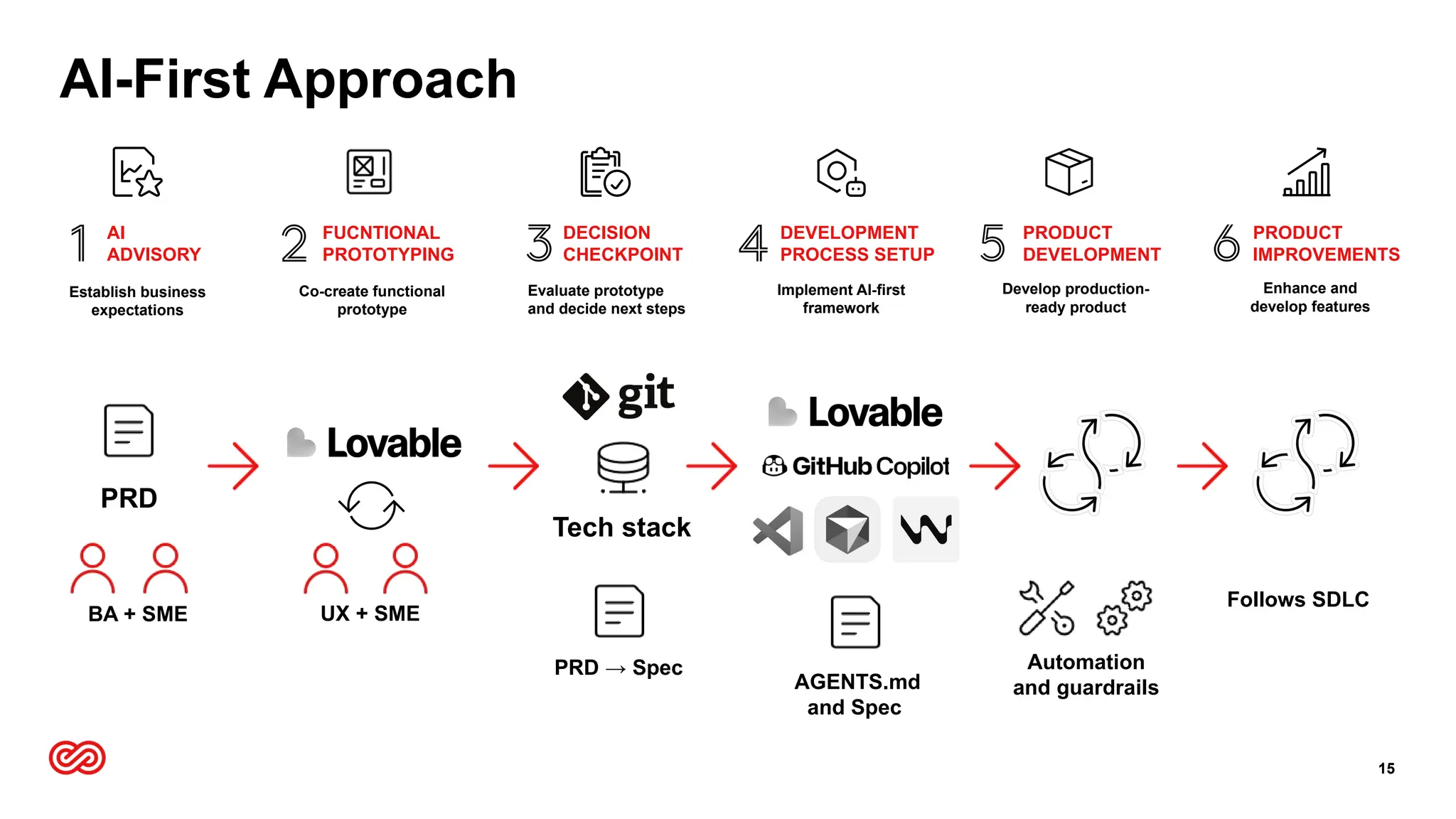 AI-First Approach

1 AI ADVISORY
Establish business expectations

2 FUCNTIONAL PROTOTYPING
Co-create functional prototype

3 DECISION CHECKPOINT
Evaluate prototype and decide next steps

4 DEVELOPMENT PROCESS SETUP
Implement AI-first framework

5 PRODUCT DEVELOPMENT
Develop production-ready product

6 PRODUCT IMPROVEMENTS
Enhance and develop features

PRD
BA + SME

Lovable
UX + SME

git
Tech stack
PRD → Spec

Lovable
GitHub Copilot
AGENTS.md and Spec

Automation and guardrails

Follows SDLC

15